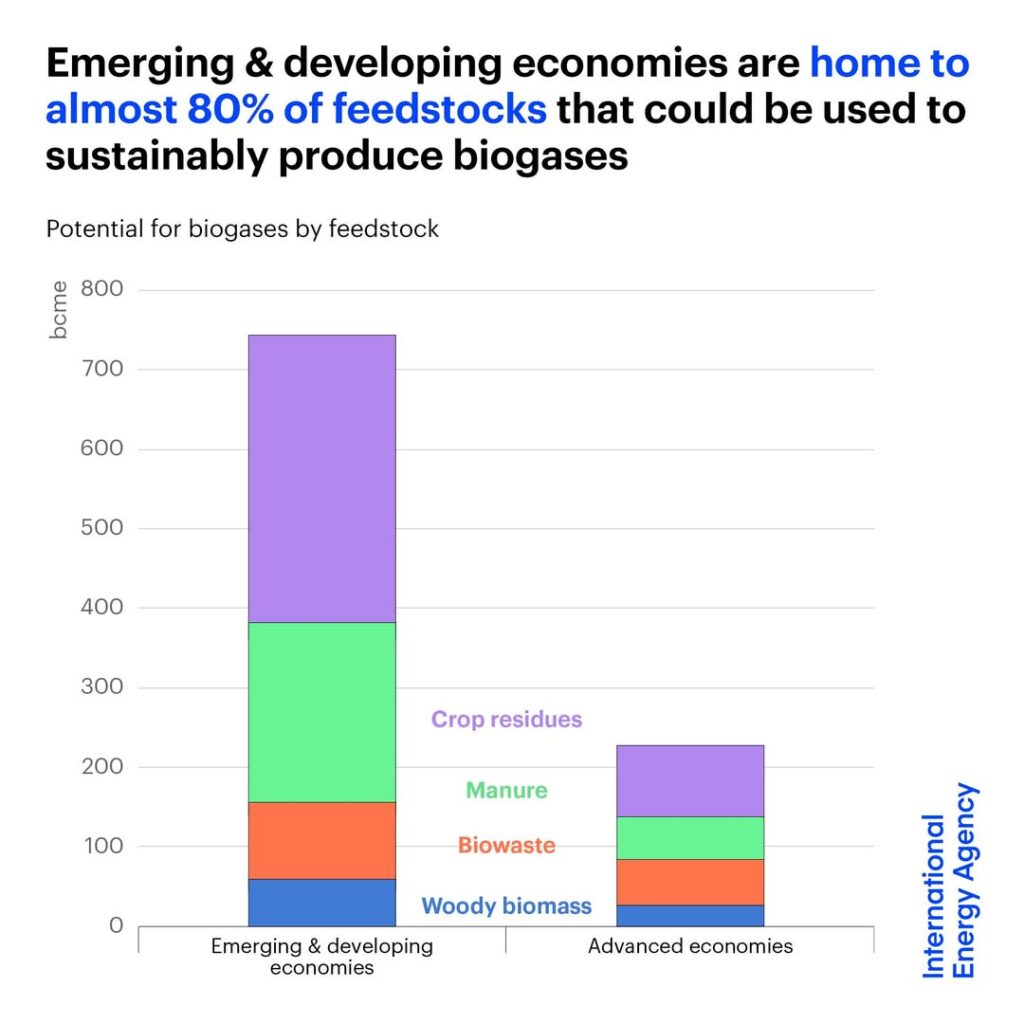 Emerging & developing economies are home to almost 80% of feedstocks that could be used to sustainably produce biogases

Potential for biogases by feedstock

bcme

800
700
600
500
400
300
200
100
0

Crop residues
Manure
Biowaste
Woody biomass

Emerging & developing economies
Advanced economies

International Energy Agency